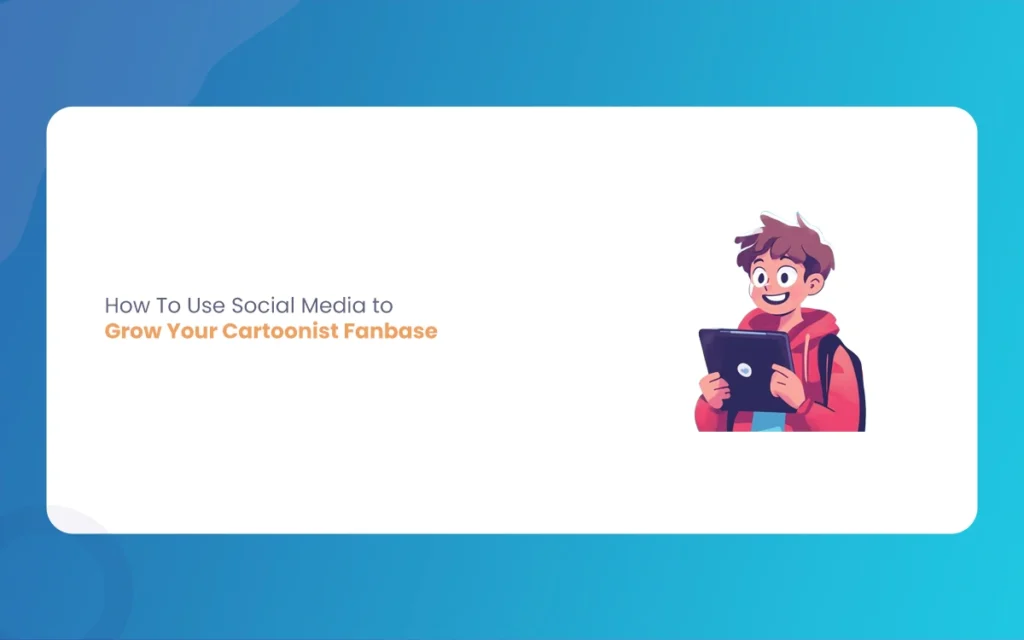 How To Use Social Media to
Grow Your Cartoonist Fanbase